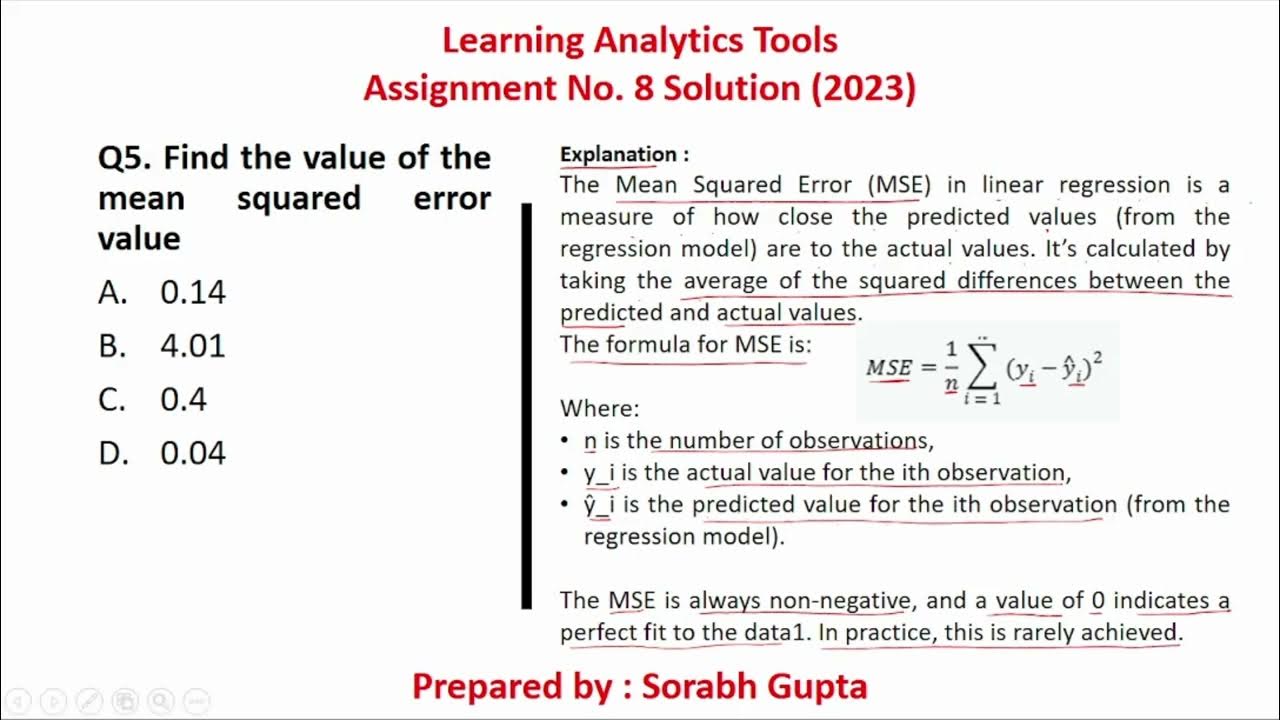 Learning Analytics Tools
Assignment No. 8 Solution (2023)

Q5. Find the value of the mean squared error value

A. 0.14
B. 4.01
C. 0.4
D. 0.04

Explanation :
The Mean Squared Error (MSE) in linear regression is a measure of how close the predicted values (from the regression model) are to the actual values. It's calculated by taking the average of the squared differences between the predicted and actual values.

The formula for MSE is: $MSE = \frac{1}{n}\sum_{i=1}^{n}(y_i - \hat{y}_i)^2$

Where:
• n is the number of observations,
• y_i is the actual value for the ith observation,
• ŷ_i is the predicted value for the ith observation (from the regression model).

The MSE is always non-negative, and a value of 0 indicates a perfect fit to the data1. In practice, this is rarely achieved.

Prepared by : Sorabh Gupta